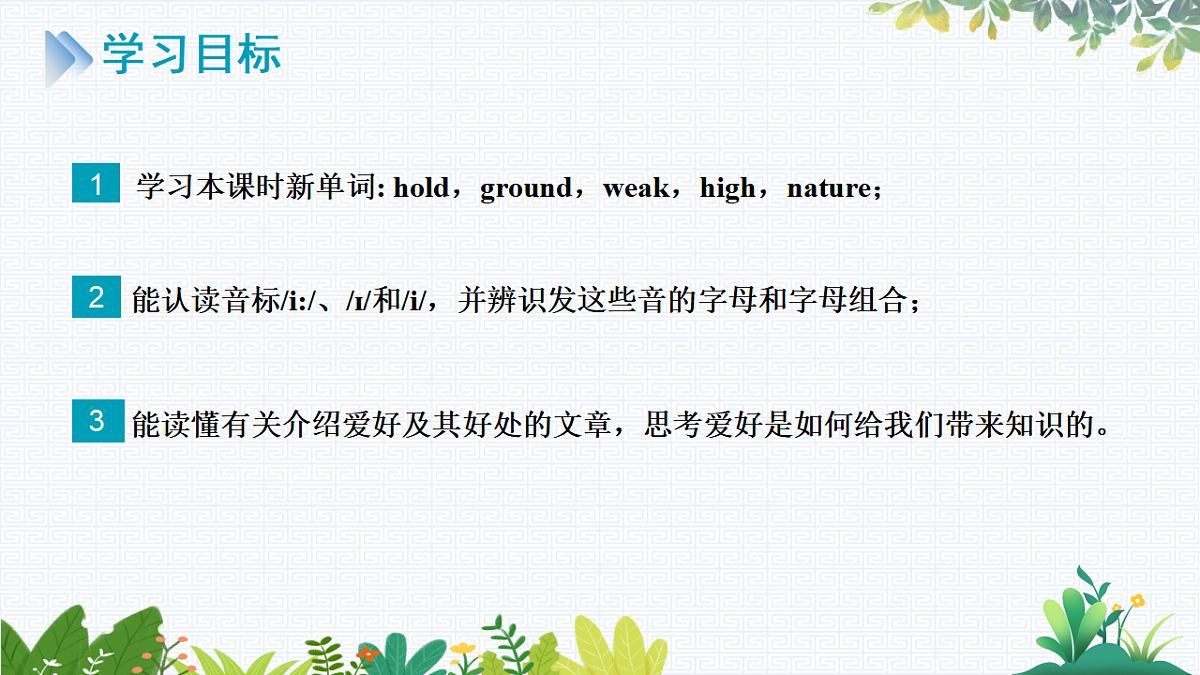 学习目标

1 学习本课时新单词: hold，ground，weak，high，nature；

2 能认读音标/i:/、/ɪ/和/i/，并辨识发这些音的字母和字母组合；

3 能读懂有关介绍爱好及其好处的文章，思考爱好是如何给我们带来知识的。